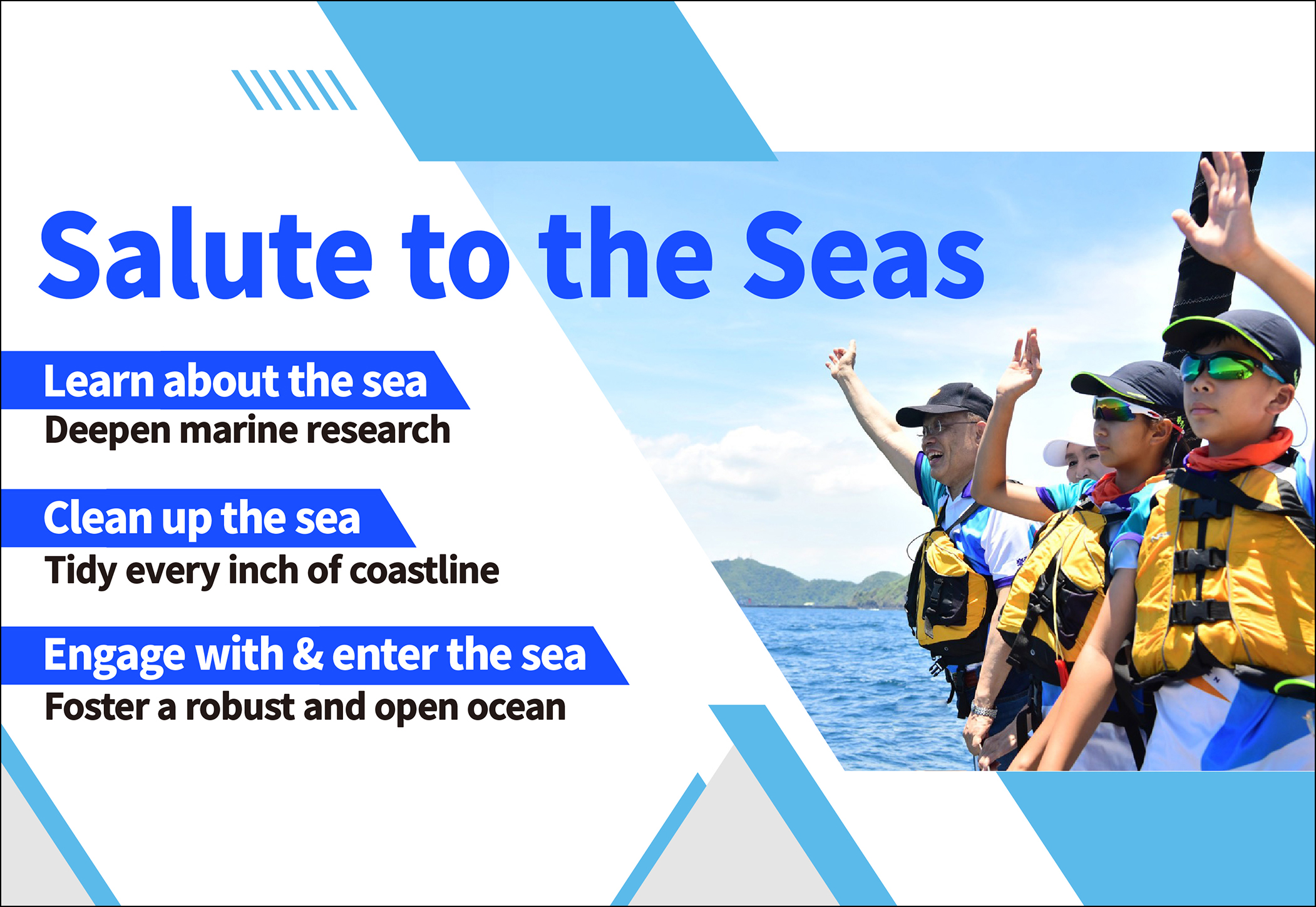 Salute to the Seas

Learn about the sea
Deepen marine research

Clean up the sea
Tidy every inch of coastline

Engage with & enter the sea
Foster a robust and open ocean